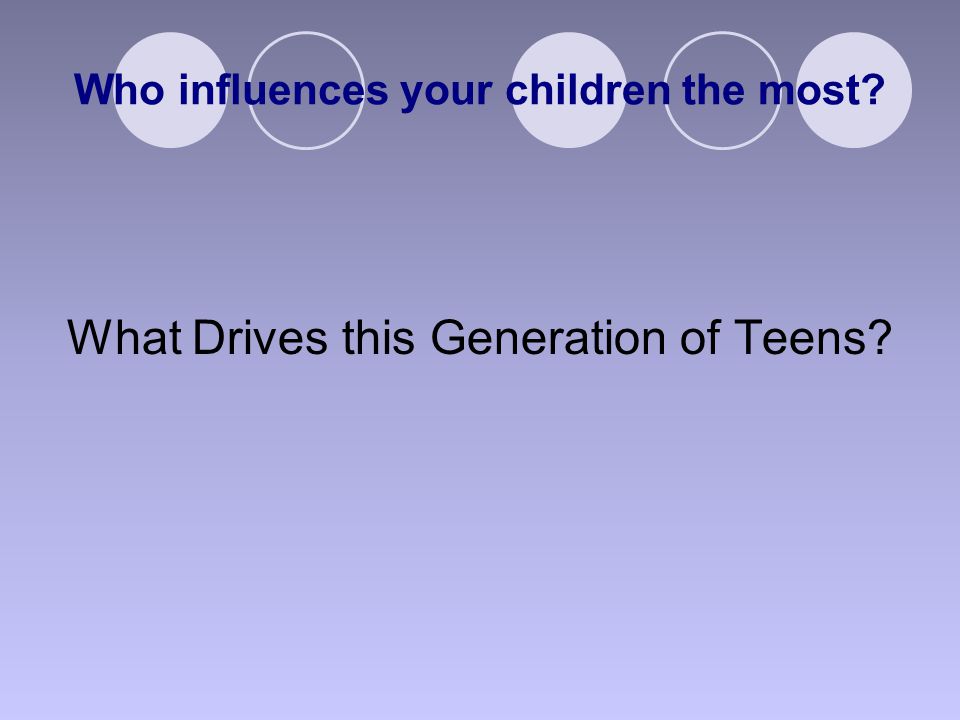 Who influences your children the most?

What Drives this Generation of Teens?